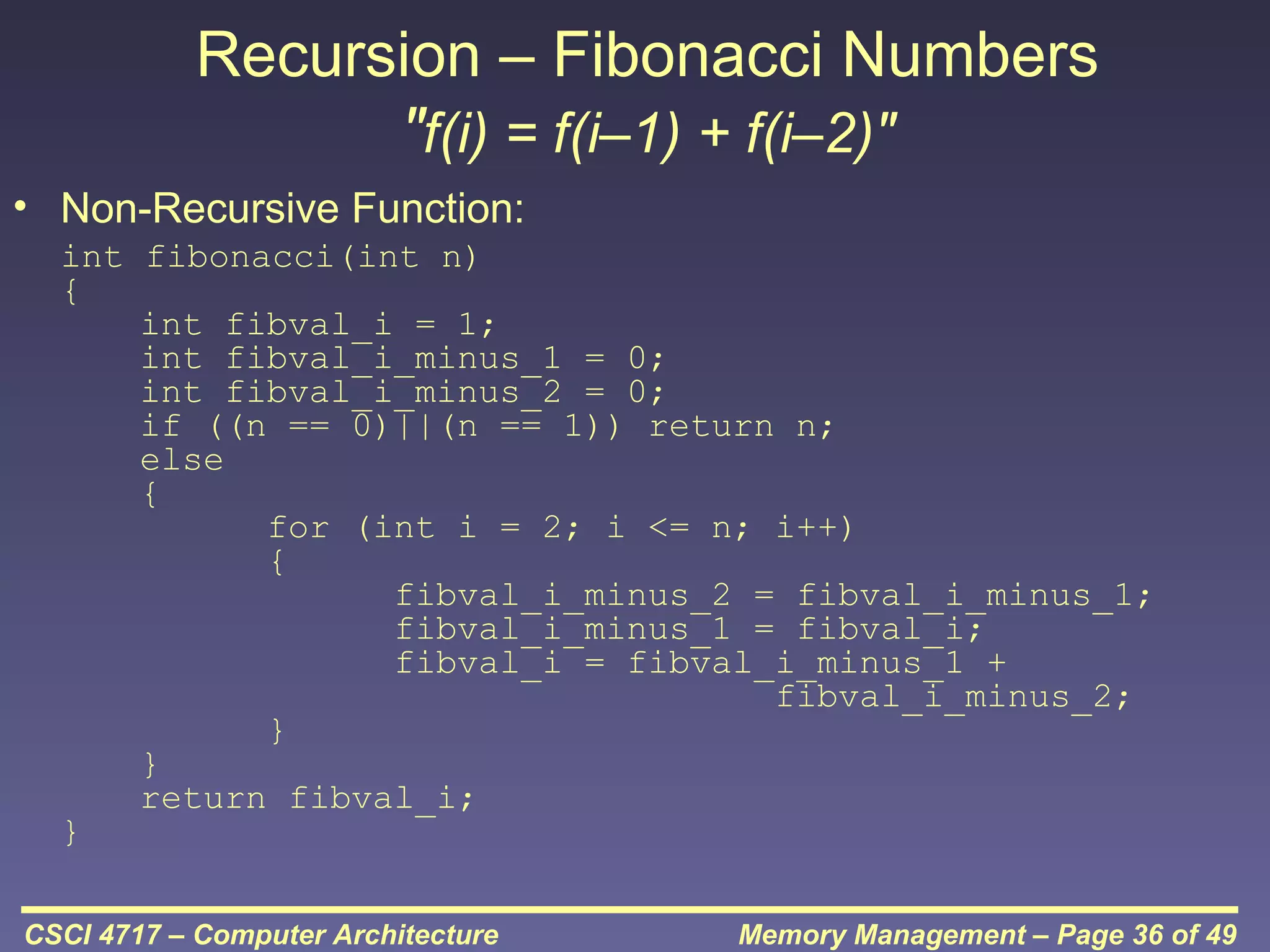 Recursion – Fibonacci Numbers
"f(i) = f(i–1) + f(i–2)"

• Non-Recursive Function:

int fibonacci(int n)
{
    int fibval_i = 1;
    int fibval_i_minus_1 = 0;
    int fibval_i_minus_2 = 0;
    if ((n == 0)||(n == 1)) return n;
    else
    {
        for (int i = 2; i <= n; i++)
        {
            fibval_i_minus_2 = fibval_i_minus_1;
            fibval_i_minus_1 = fibval_i;
            fibval_i = fibval_i_minus_1 +
                                fibval_i_minus_2;
        }
    }
    return fibval_i;
}

CSCI 4717 – Computer Architecture

Memory Management – Page 36 of 49